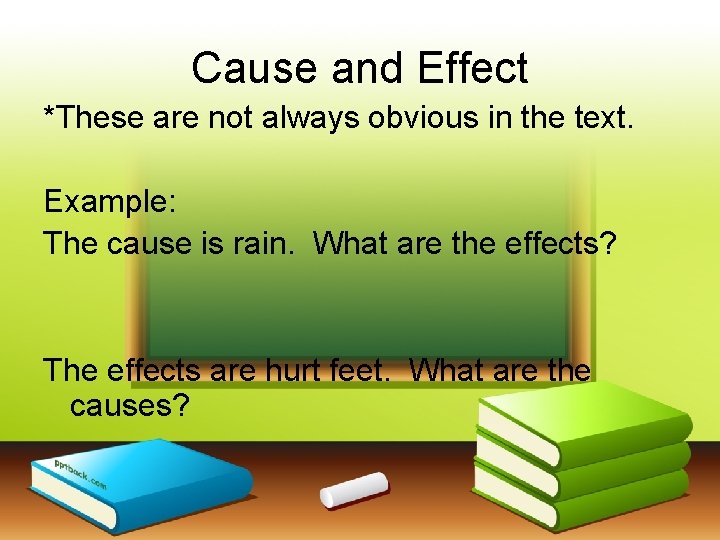 Cause and Effect

*These are not always obvious in the text.

Example:
The cause is rain. What are the effects?

The effects are hurt feet. What are the causes?

pptback.com